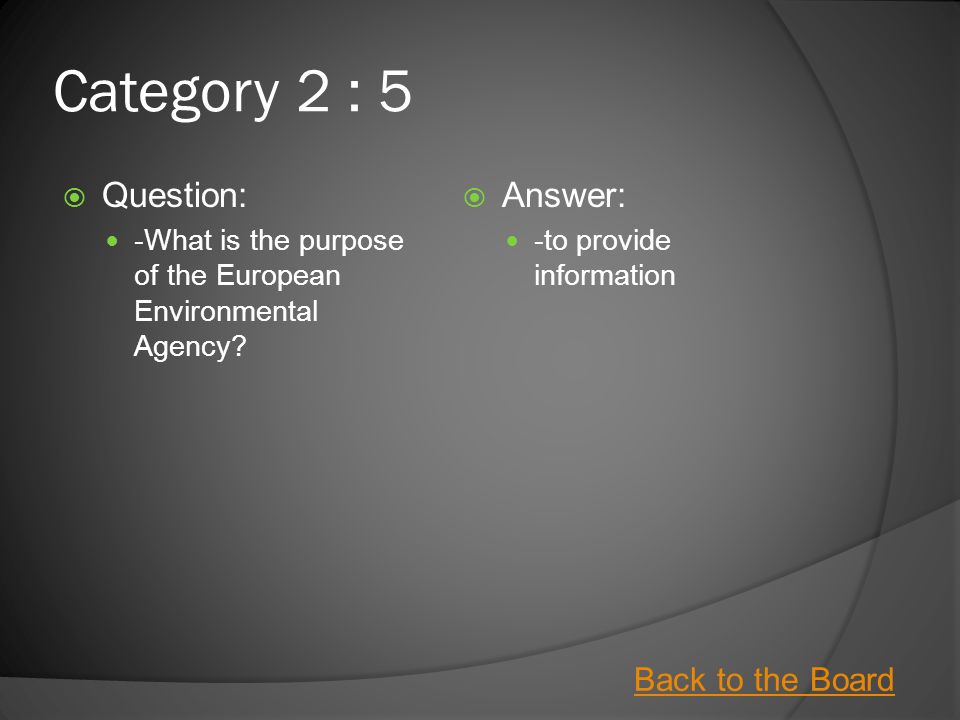 Category 2 : 5

Question:

-What is the purpose of the European Environmental Agency?

Answer:

-to provide information

Back to the Board